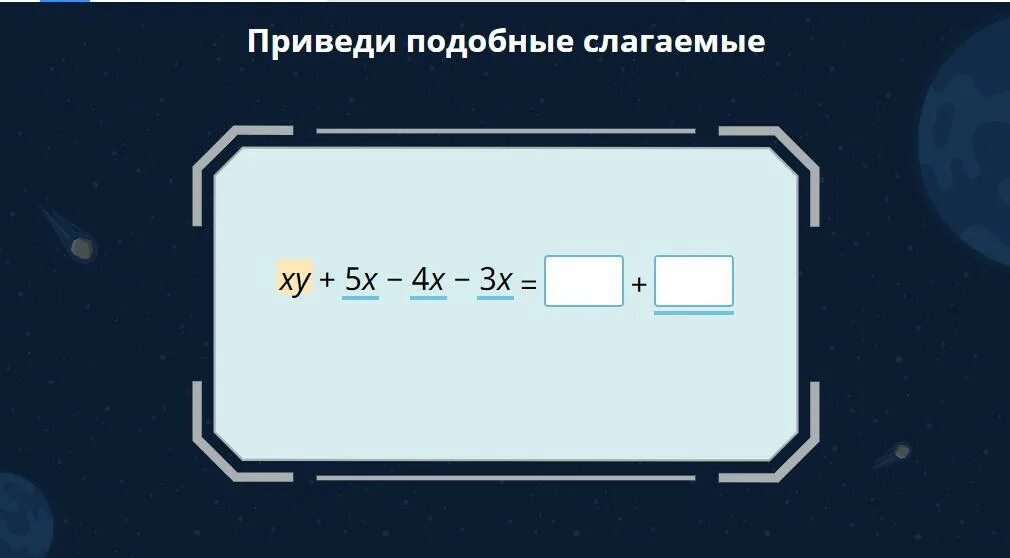 Приведи подобные слагаемые

$xy + 5x - 4x - 3x = \square + \square$